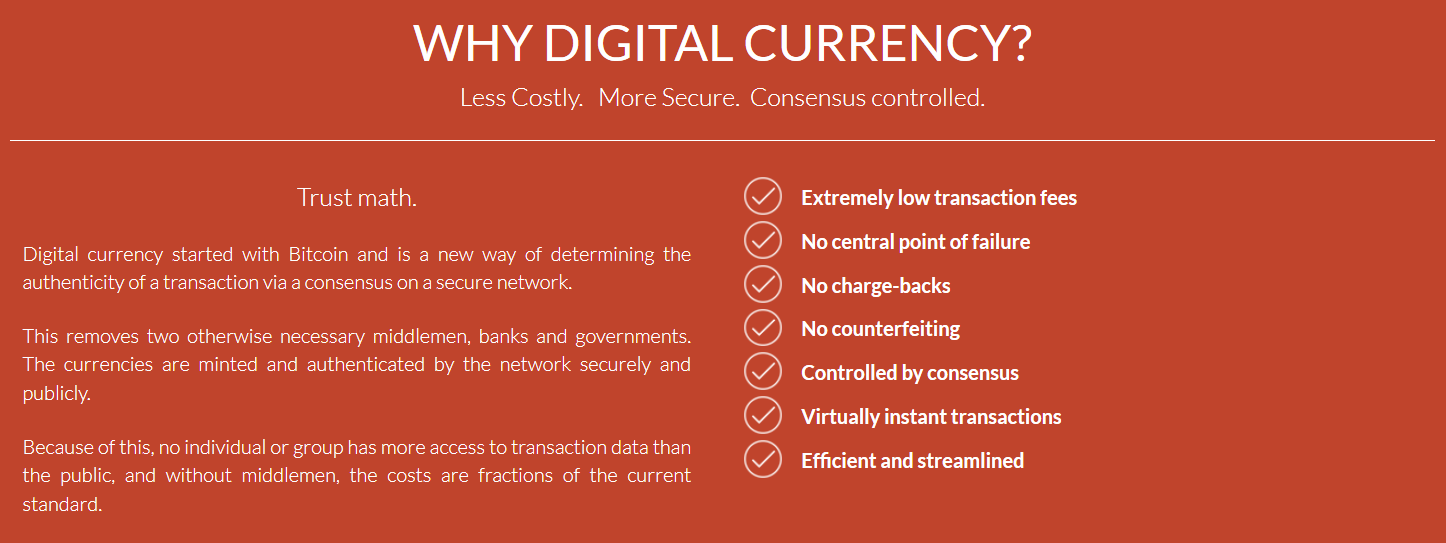 WHY DIGITAL CURRENCY?

Less Costly. More Secure. Consensus controlled.

Trust math.

Digital currency started with Bitcoin and is a new way of determining the authenticity of a transaction via a consensus on a secure network.

This removes two otherwise necessary middlemen, banks and governments. The currencies are minted and authenticated by the network securely and publicly.

Because of this, no individual or group has more access to transaction data than the public, and without middlemen, the costs are fractions of the current standard.

Extremely low transaction fees
No central point of failure
No charge-backs
No counterfeiting
Controlled by consensus
Virtually instant transactions
Efficient and streamlined